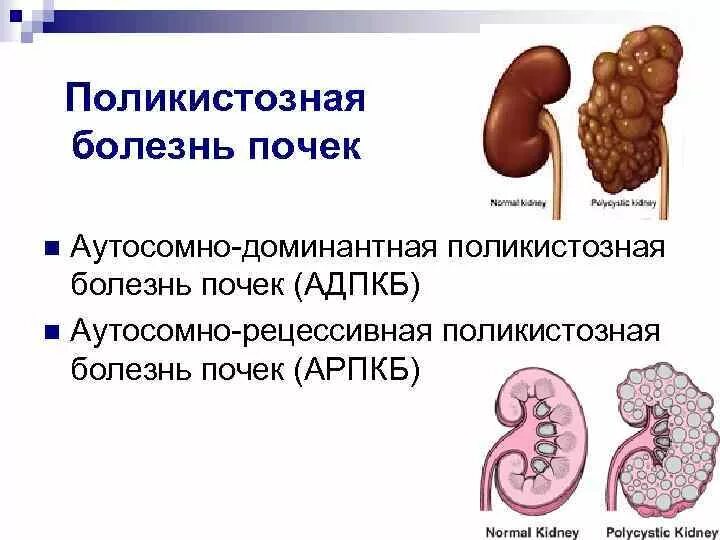 Поликистозная болезнь почек

Normal kidney

Polycystic kidney

■ Аутосомно-доминантная поликистозная болезнь почек (АДПКБ)

■ Аутосомно-рецессивная поликистозная болезнь почек (АРПКБ)

Normal Kidney

Polycystic Kidney